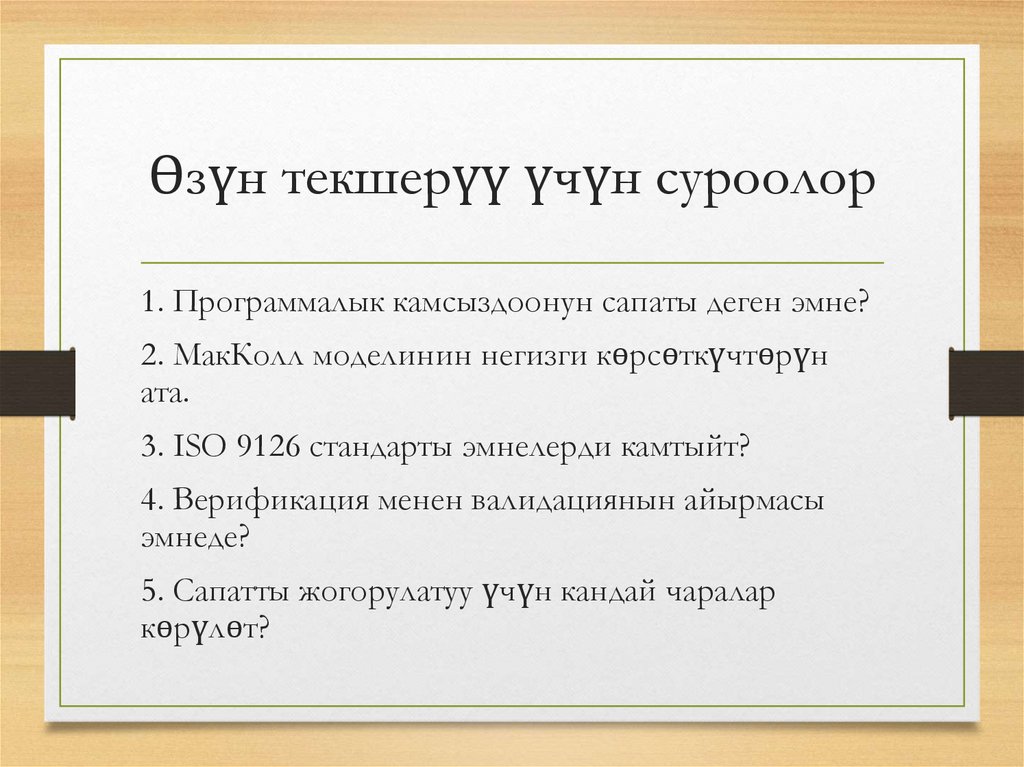 Өзүн текшерүү үчүн суроолор

1. Программалык камсыздоонун сапаты деген эмне?

2. МакКолл моделинин негизги көрсөткүчтөрүн ата.

3. ISO 9126 стандарты эмнелерди камтыйт?

4. Верификация менен валидациянын айырмасы эмнеде?

5. Сапатты жогорулатуу үчүн кандай чаралар көрүлөт?